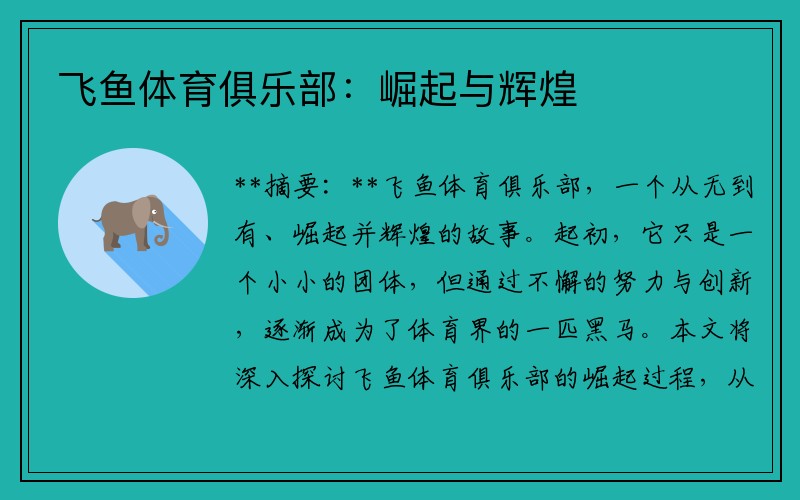 飞鱼体育俱乐部：崛起与辉煌

**摘要：**飞鱼体育俱乐部，一个从无到有、崛起并辉煌的故事。起初，它只是一个小小的团体，但通过不懈的努力与创新，逐渐成为了体育界的一匹黑马。本文将深入探讨飞鱼体育俱乐部的崛起过程，从